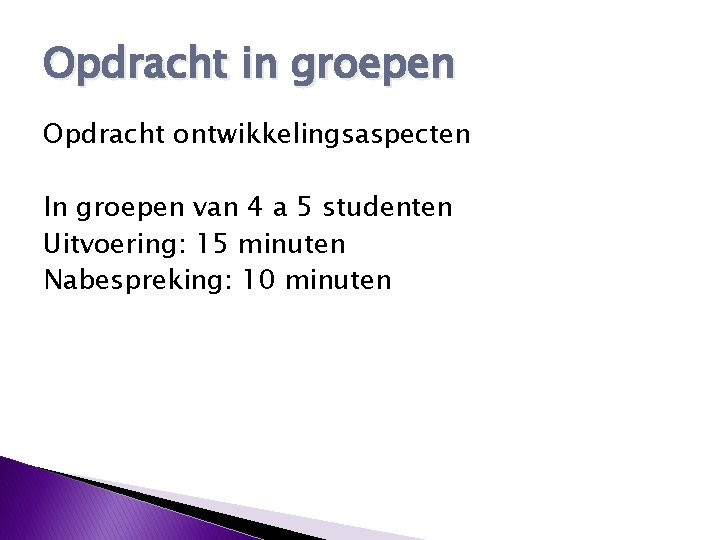 Opdracht in groepen

Opdracht ontwikkelingsaspecten

In groepen van 4 a 5 studenten
Uitvoering: 15 minuten
Nabespreking: 10 minuten